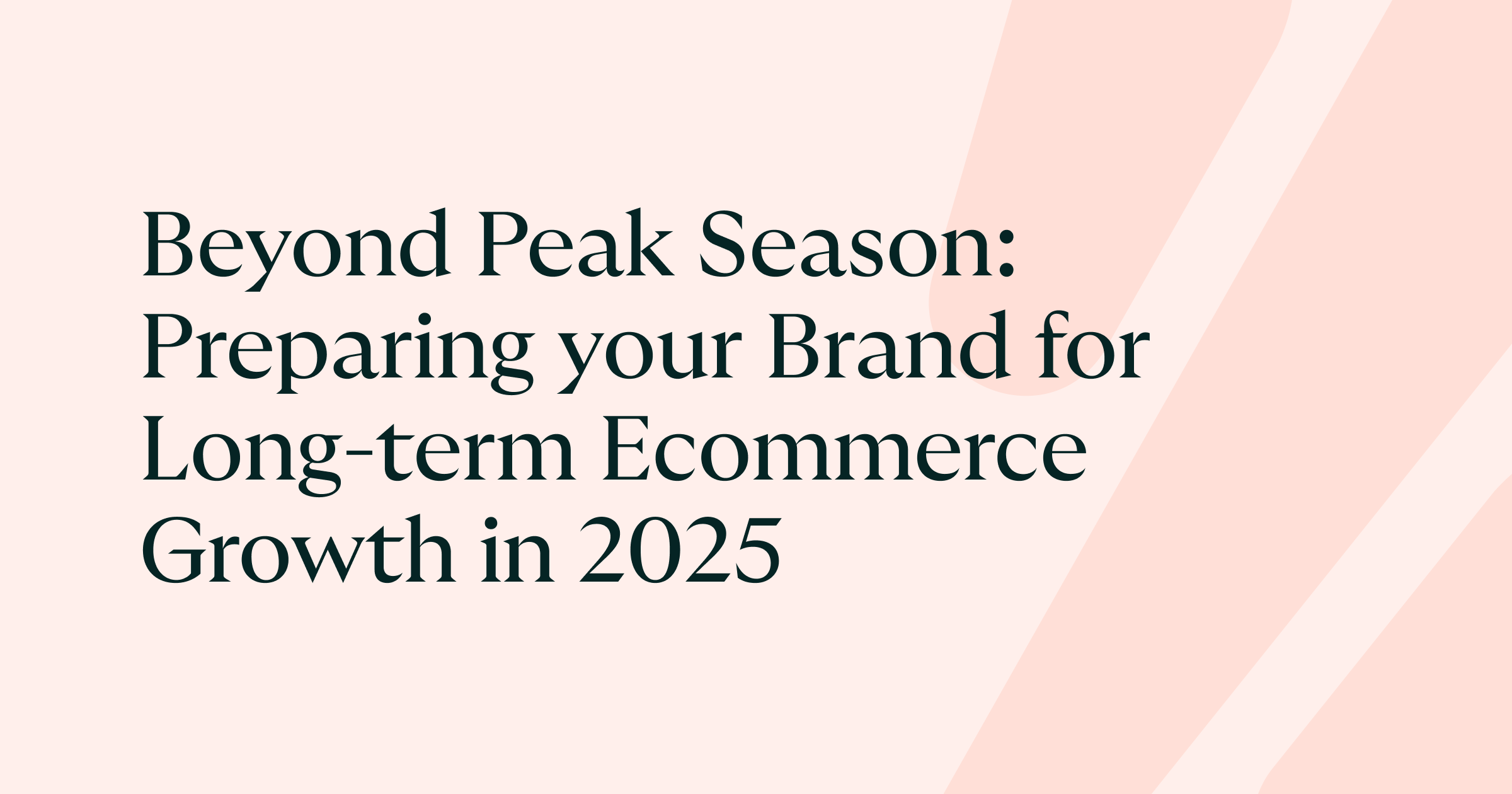 Beyond Peak Season: Preparing your Brand for Long-term Ecommerce Growth in 2025